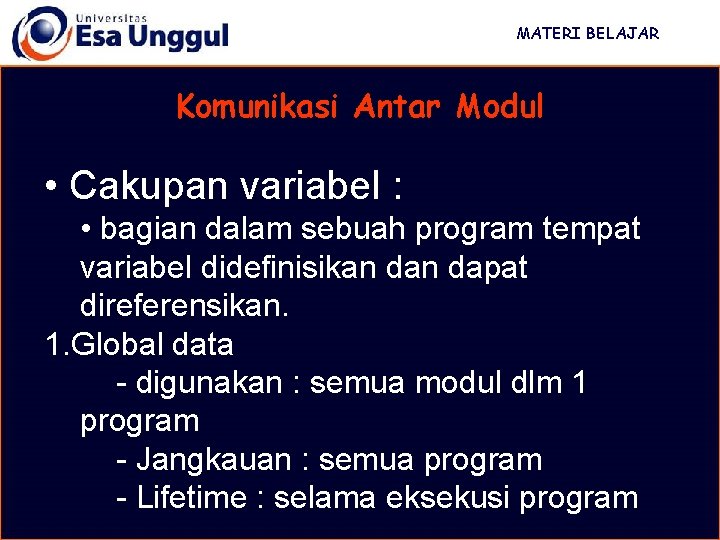 Universitas Esa Unggul

MATERI BELAJAR

Komunikasi Antar Modul

• Cakupan variabel :

• bagian dalam sebuah program tempat variabel didefinisikan dan dapat direferensikan.

1.Global data

- digunakan : semua modul dlm 1 program

- Jangkauan : semua program

- Lifetime : selama eksekusi program